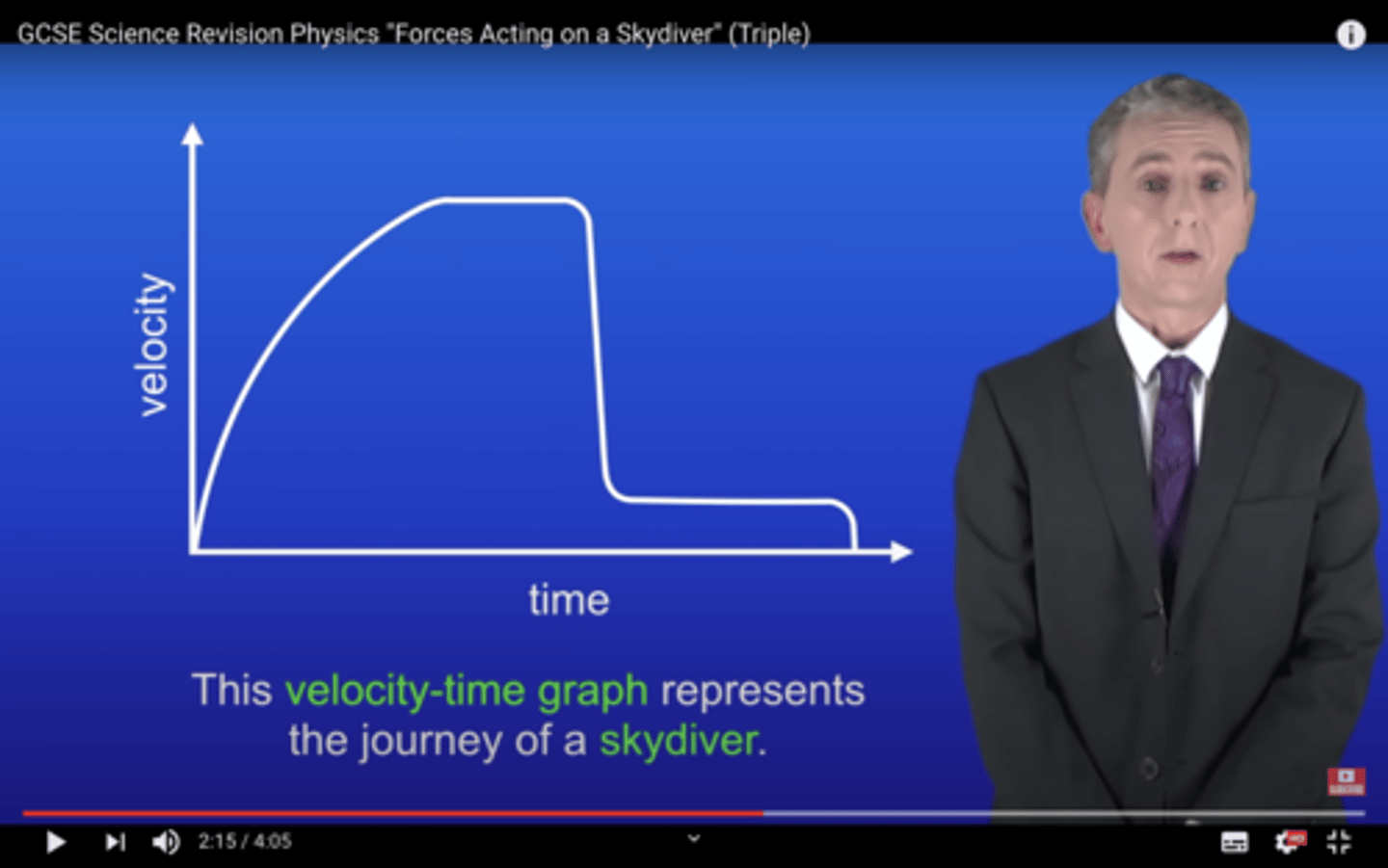 GCSE Science Revision Physics "Forces Acting on a Skydiver" (Triple)

velocity

time

This velocity-time graph represents the journey of a skydiver.

2:15 / 4:05